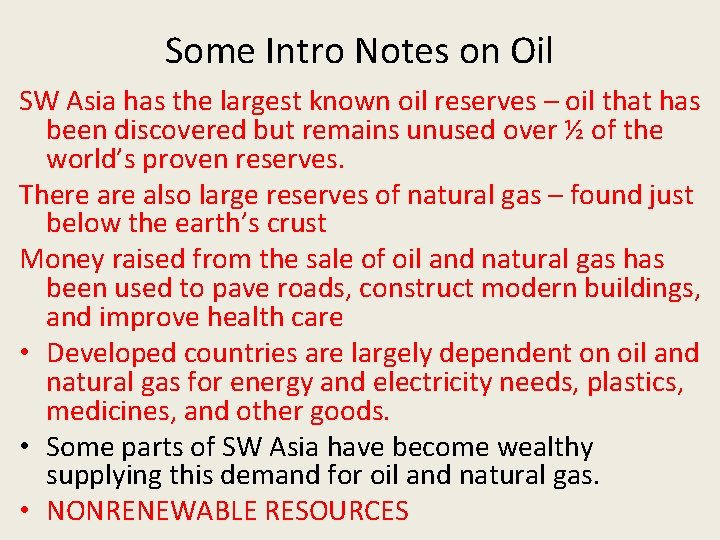 Some Intro Notes on Oil

SW Asia has the largest known oil reserves – oil that has been discovered but remains unused over ½ of the world's proven reserves.

There are also large reserves of natural gas – found just below the earth's crust

Money raised from the sale of oil and natural gas has been used to pave roads, construct modern buildings, and improve health care

• Developed countries are largely dependent on oil and natural gas for energy and electricity needs, plastics, medicines, and other goods.
• Some parts of SW Asia have become wealthy supplying this demand for oil and natural gas.
• NONRENEWABLE RESOURCES